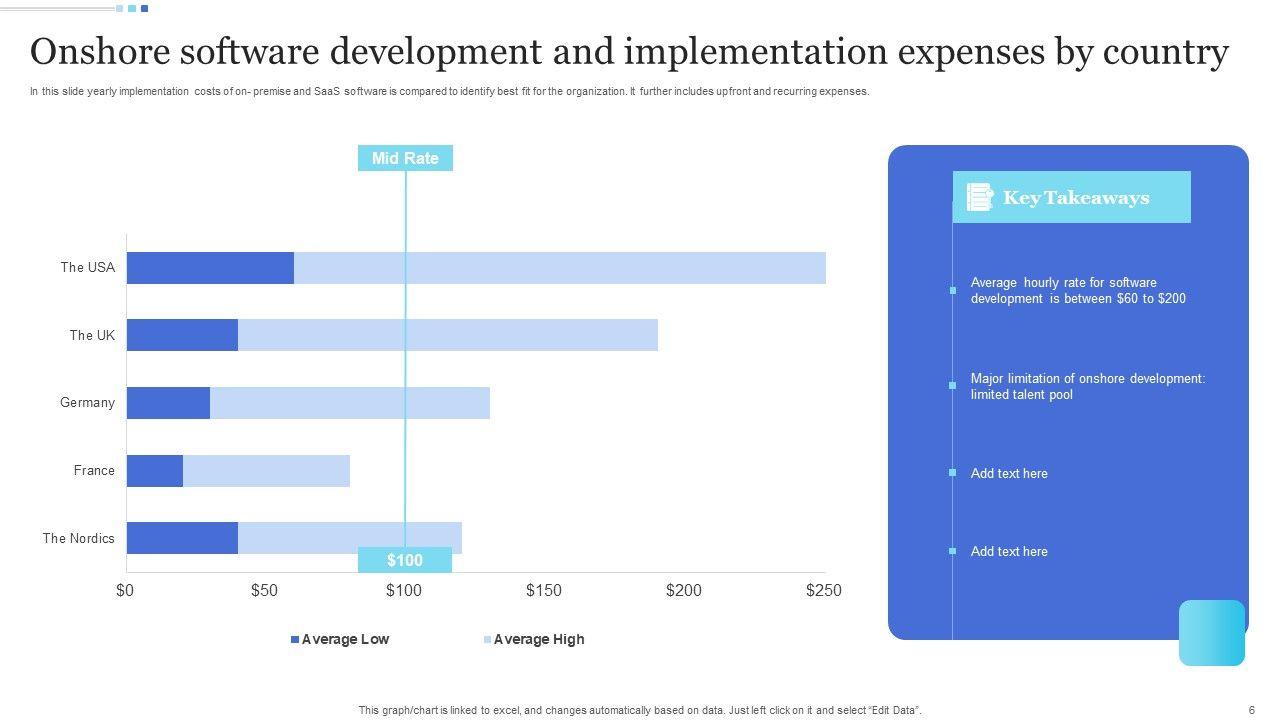 Onshore software development and implementation expenses by country

In this slide yearly implementation costs of on- premise and SaaS software is compared to identify best fit for the organization. It further includes upfront and recurring expenses.

Mid Rate

The USA

The UK

Germany

France

The Nordics

$100

$0 $50 $100 $150 $200 $250

Average Low Average High

Key Takeaways

Average hourly rate for software development is between $60 to $200

Major limitation of onshore development: limited talent pool

Add text here

Add text here

This graph/chart is linked to excel, and changes automatically based on data. Just left click on it and select "Edit Data".

6